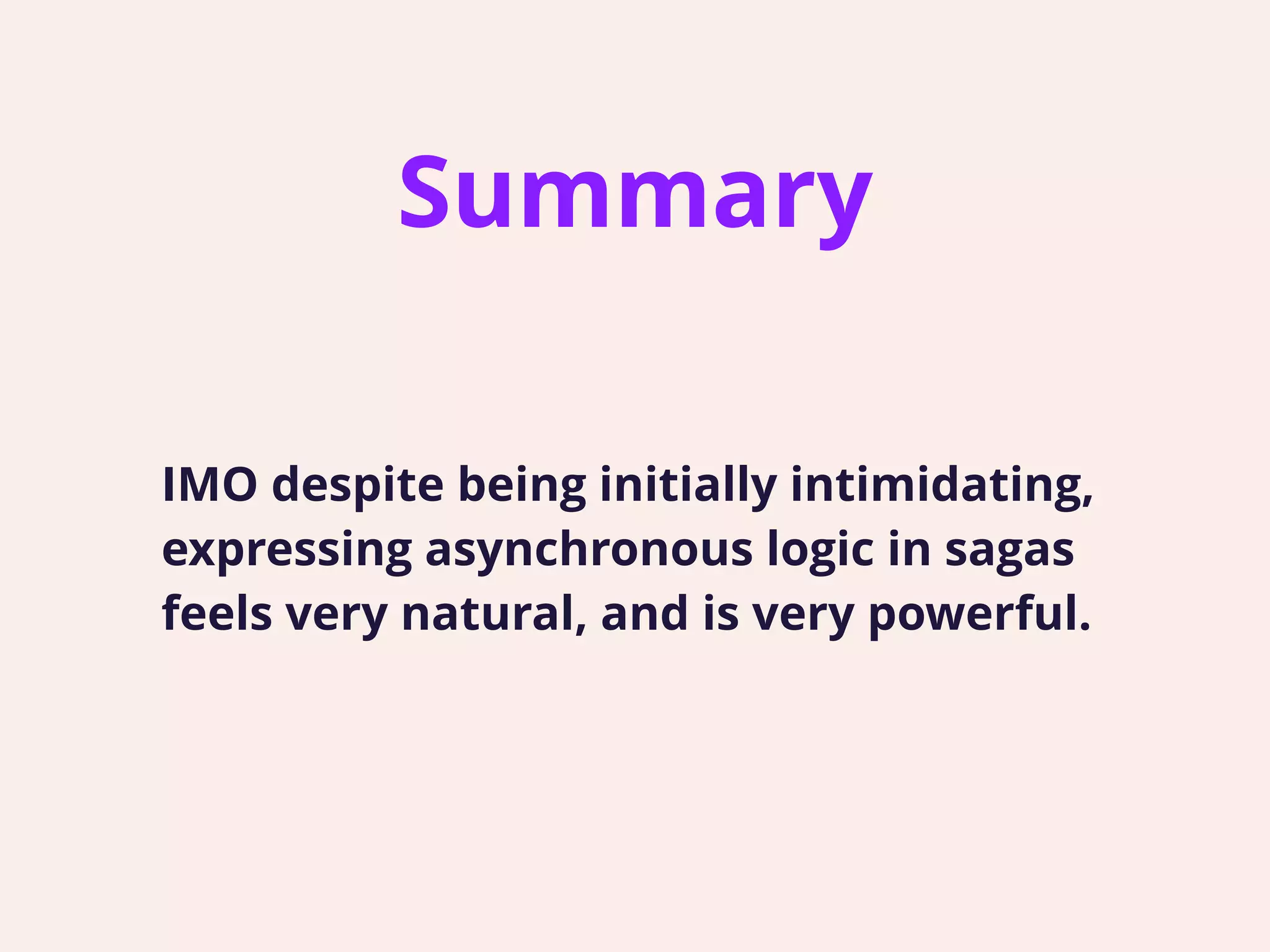 Summary

IMO despite being initially intimidating, expressing asynchronous logic in sagas feels very natural, and is very powerful.